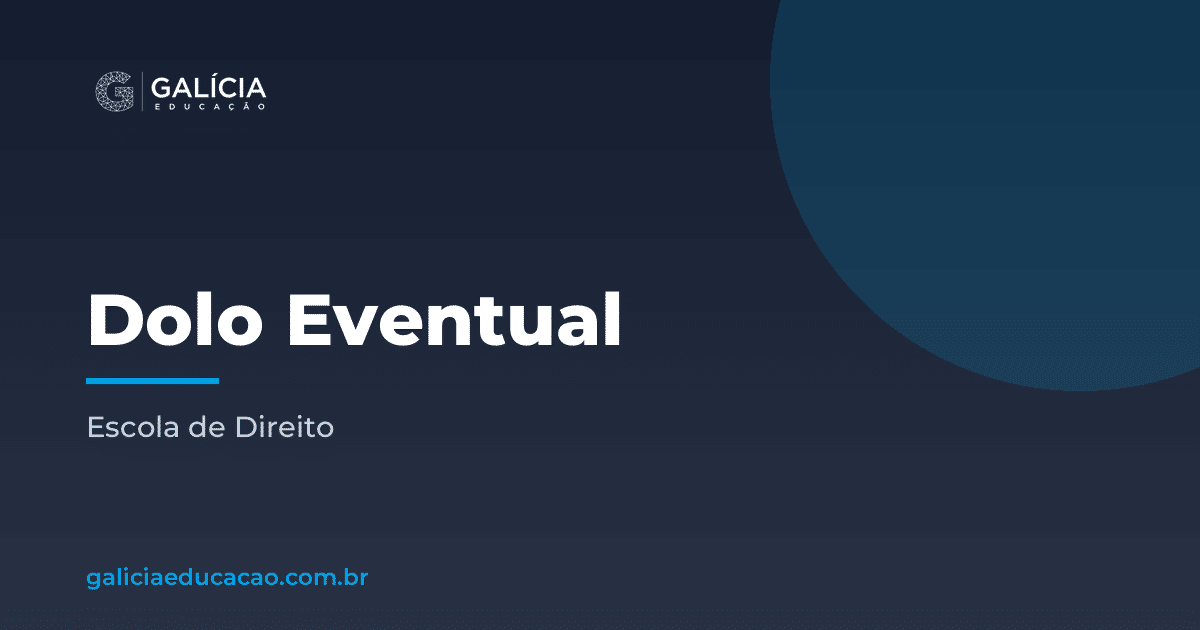 GALÍCIA
EDUCAÇÃO

Dolo Eventual

Escola de Direito

galiciaeducacao.com.br